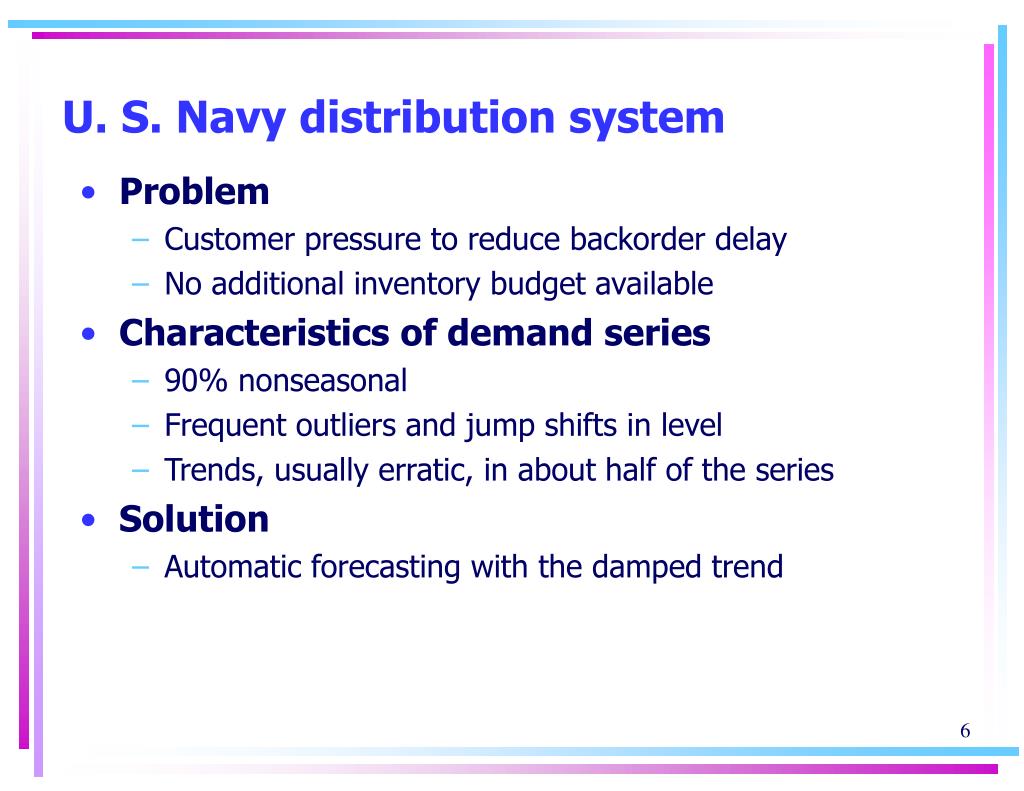 U. S. Navy distribution system

• Problem
 – Customer pressure to reduce backorder delay
 – No additional inventory budget available

• Characteristics of demand series
 – 90% nonseasonal
 – Frequent outliers and jump shifts in level
 – Trends, usually erratic, in about half of the series

• Solution
 – Automatic forecasting with the damped trend

6